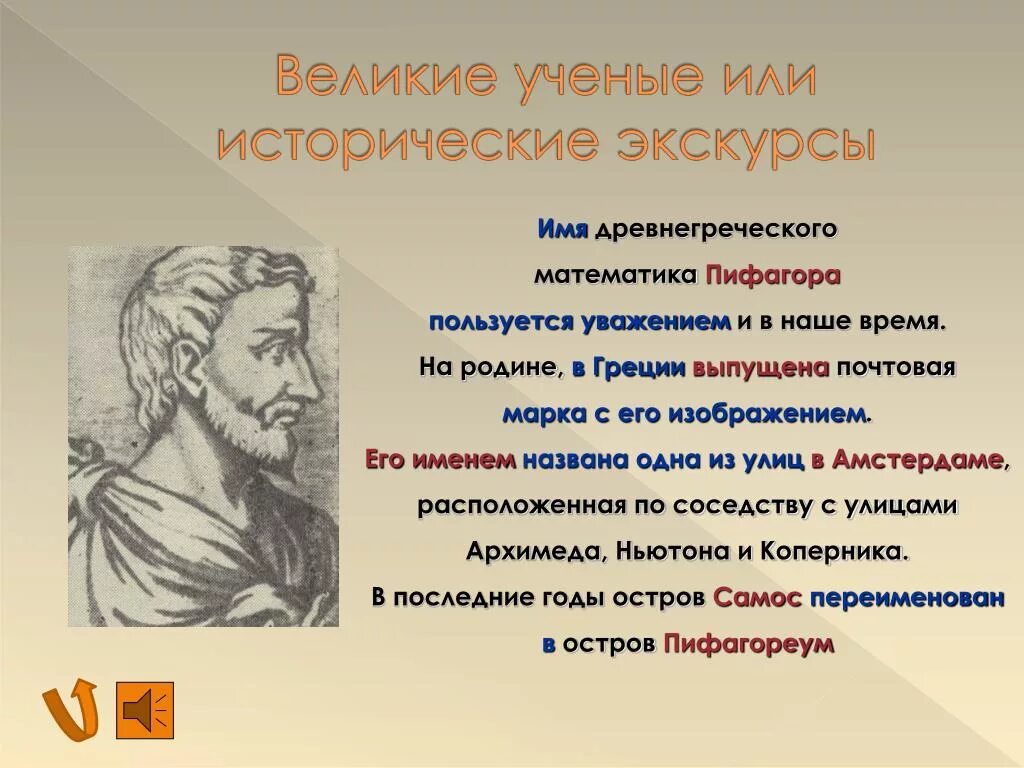 Великие ученые или исторические экскурсы

Имя древнегреческого математика Пифагора пользуется уважением и в наше время. На родине, в Греции выпущена почтовая марка с его изображением. Его именем названа одна из улиц в Амстердаме, расположенная по соседству с улицами Архимеда, Ньютона и Коперника. В последние годы остров Самос переименован в остров Пифагореум